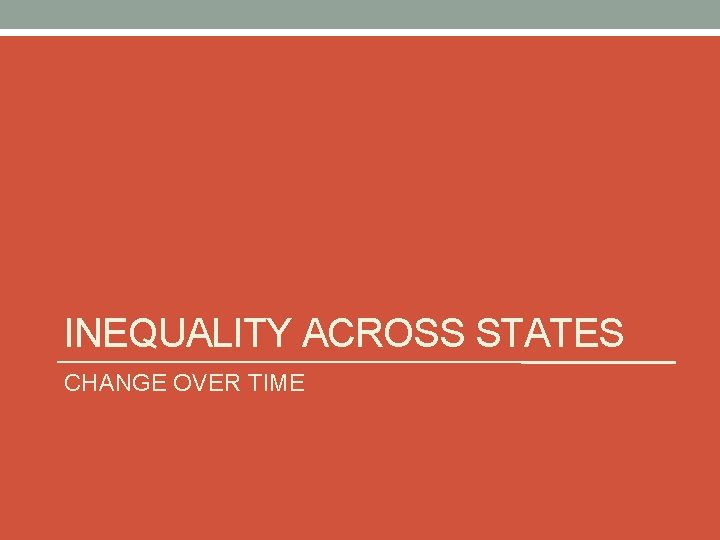 INEQUALITY ACROSS STATES

CHANGE OVER TIME